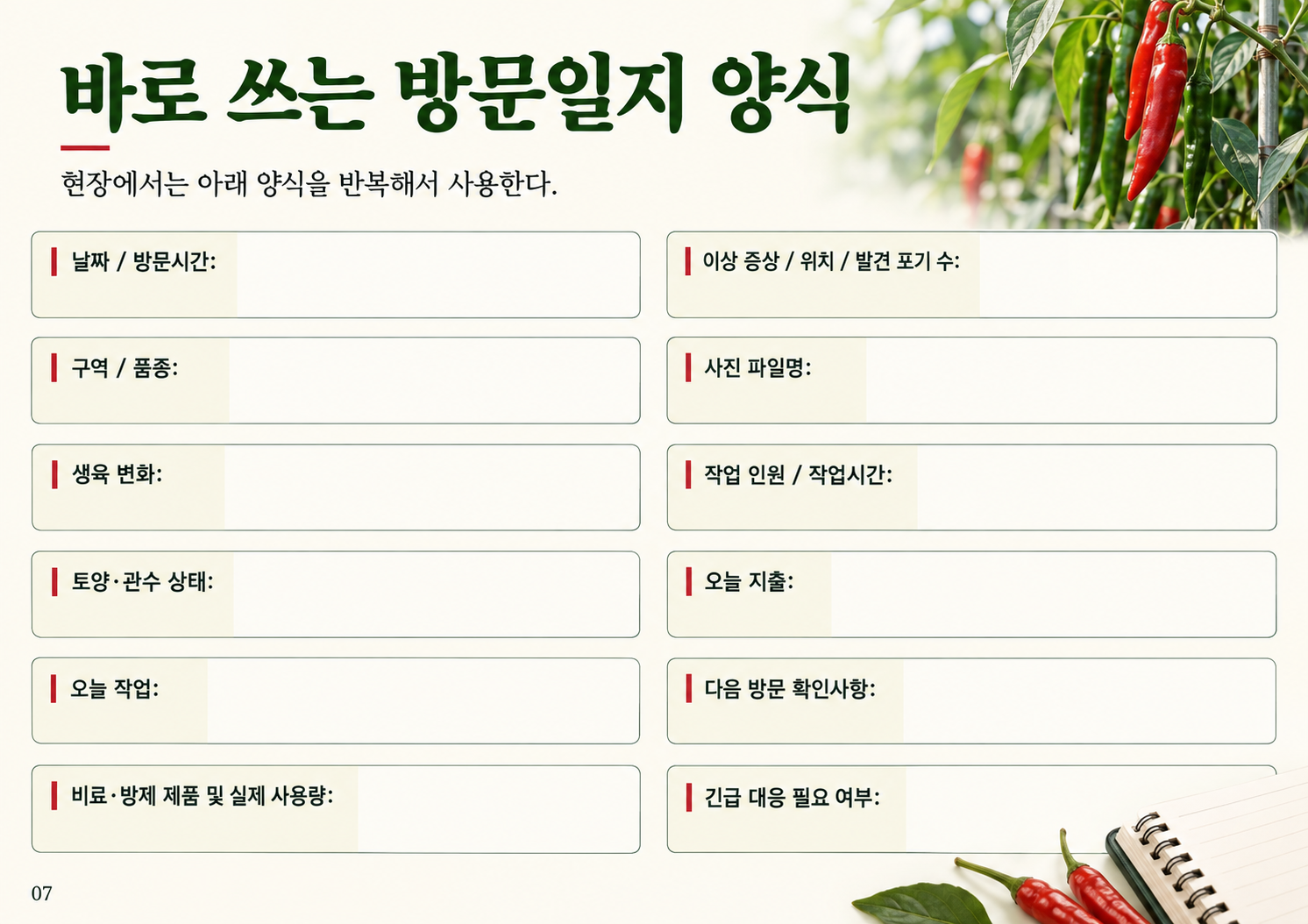 바로 쓰는 방문일지 양식

현장에서는 아래 양식을 반복해서 사용한다.

날짜 / 방문시간:

구역 / 품종:

생육 변화:

토양·관수 상태:

오늘 작업:

비료·방제 제품 및 실제 사용량:

이상 증상 / 위치 / 발견 포기 수:

사진 파일명:

작업 인원 / 작업시간:

오늘 지출:

다음 방문 확인사항:

긴급 대응 필요 여부:

07